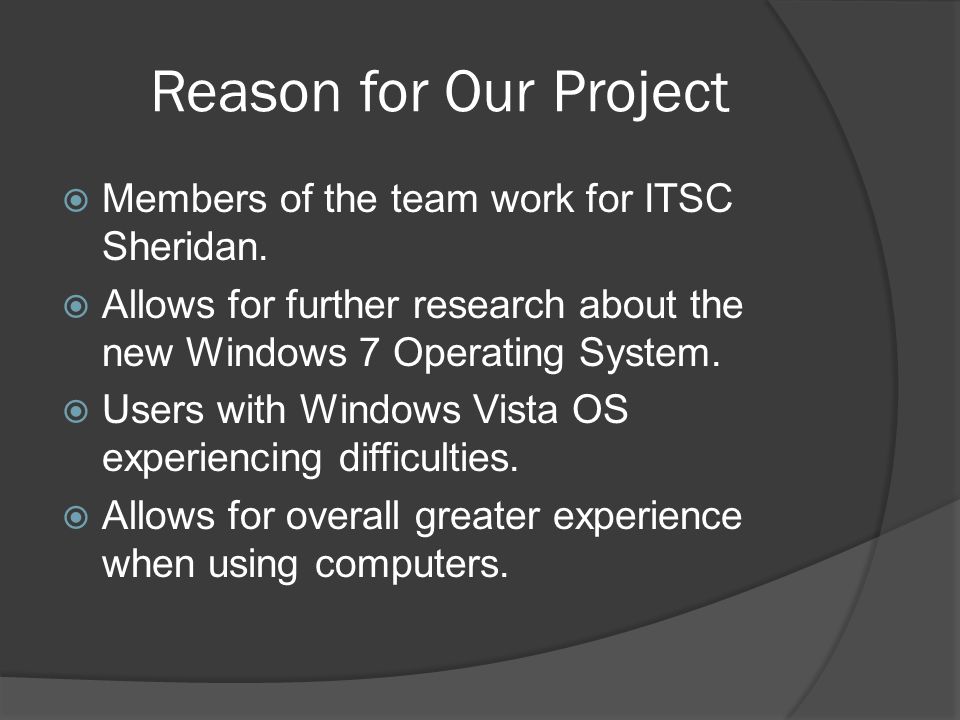 Reason for Our Project

Members of the team work for ITSC Sheridan.

Allows for further research about the new Windows 7 Operating System.

Users with Windows Vista OS experiencing difficulties.

Allows for overall greater experience when using computers.